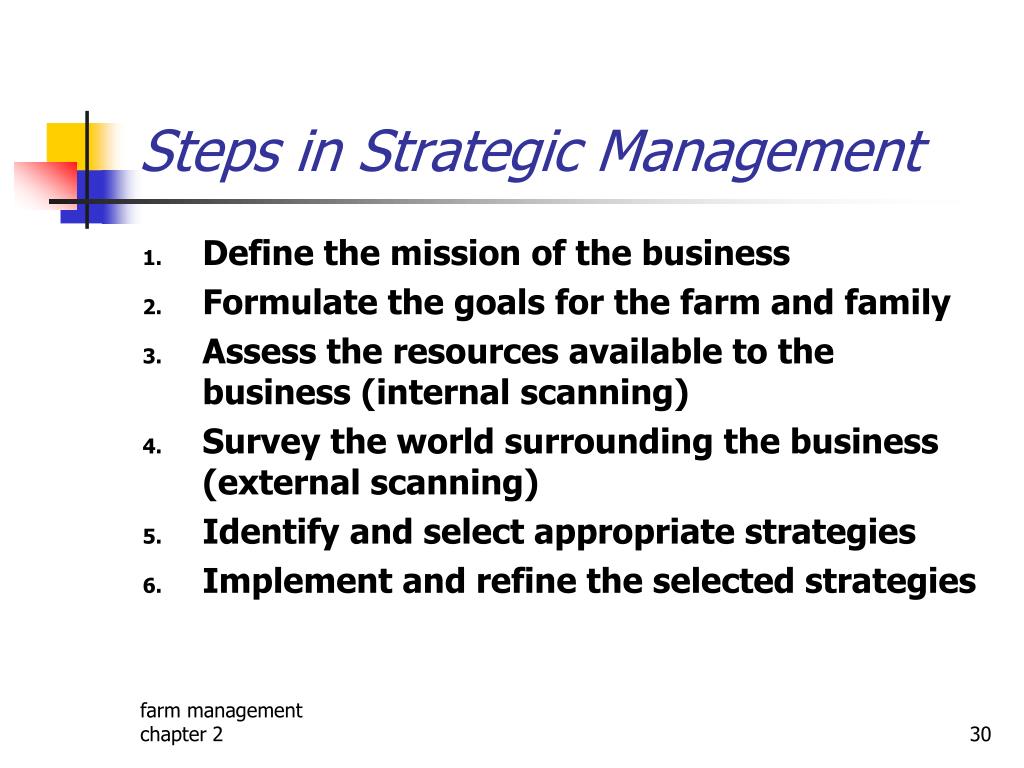 Steps in Strategic Management

1. Define the mission of the business
2. Formulate the goals for the farm and family
3. Assess the resources available to the business (internal scanning)
4. Survey the world surrounding the business (external scanning)
5. Identify and select appropriate strategies
6. Implement and refine the selected strategies

farm management
chapter 2

30